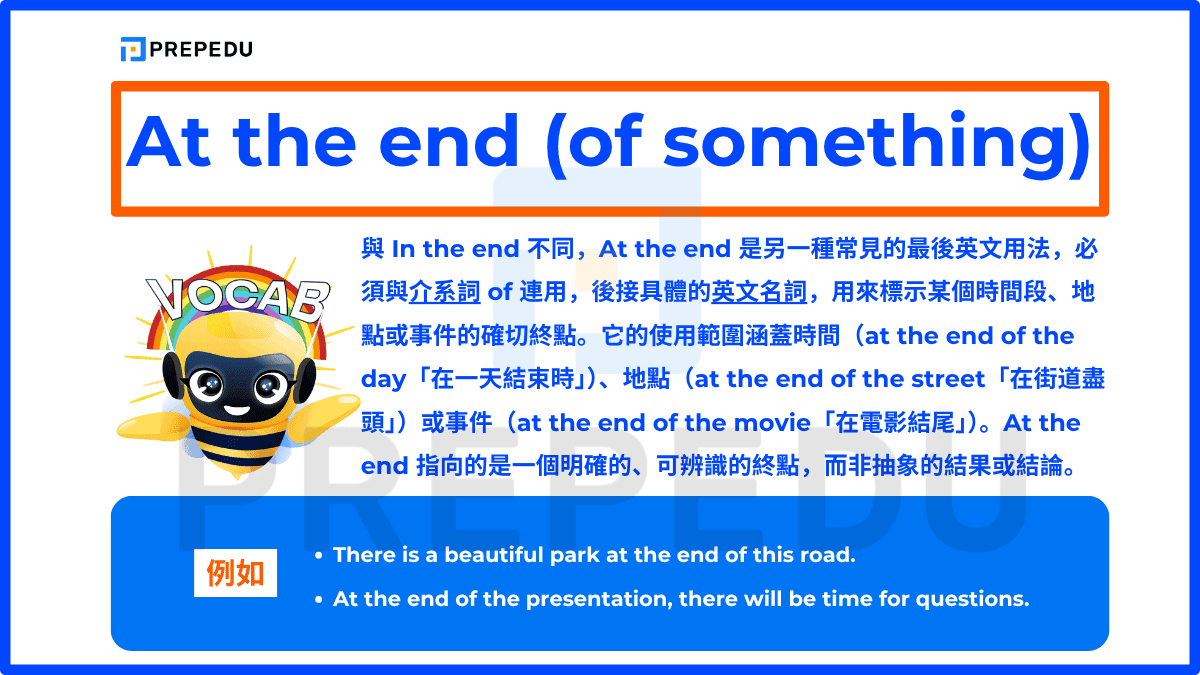 PREPEDU

At the end (of something)

VOCAB

與 In the end 不同，At the end 是另一種常見的最後英文用法，必須與介系詞 of 連用，後接具體的英文名詞，用來標示某個時間段、地點或事件的確切終點。它的使用範圍涵蓋時間（at the end of the day「在一天結束時」）、地點（at the end of the street「在街道盡頭」）或事件（at the end of the movie「在電影結尾」）。At the end 指向的是一個明確的、可辨識的終點，而非抽象的結果或結論。

PREPEDU

例如

• There is a beautiful park at the end of this road.
• At the end of the presentation, there will be time for questions.